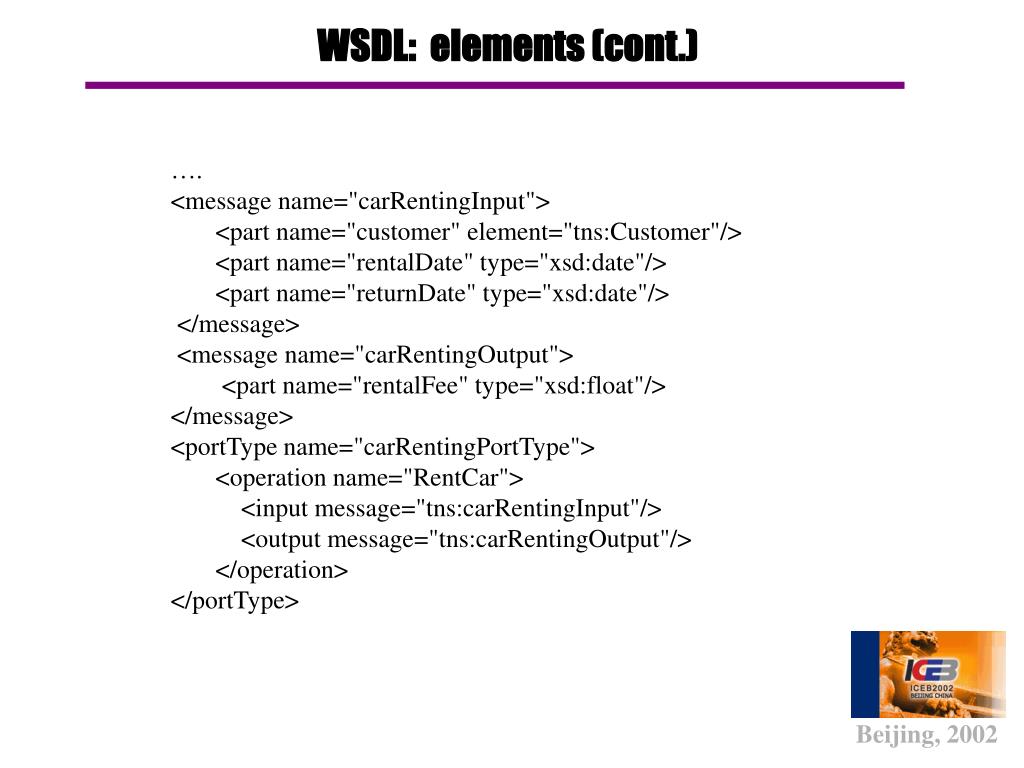 WSDL: elements (cont.)

….
<message name="carRentingInput">
<part name="customer" element="tns:Customer"/>
<part name="rentalDate" type="xsd:date"/>
<part name="returnDate" type="xsd:date"/>
</message>
<message name="carRentingOutput">
<part name="rentalFee" type="xsd:float"/>
</message>
<portType name="carRentingPortType">
<operation name="RentCar">
<input message="tns:carRentingInput"/>
<output message="tns:carRentingOutput"/>
</operation>
</portType>

ICEB
ICEB2002
BEIJING CHINA

Beijing, 2002